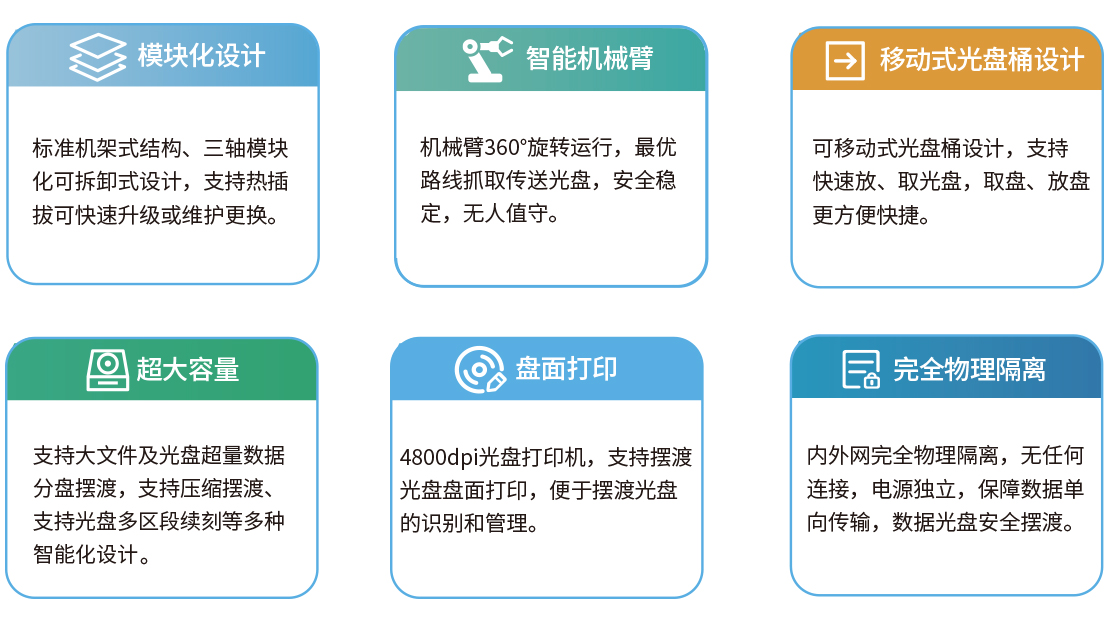 模块化设计

标准机架式结构、三轴模块化可拆卸式设计，支持热插拔可快速升级或维护更换。

智能机械臂

机械臂360°旋转运行，最优路线抓取传送光盘，安全稳定，无人值守。

移动式光盘桶设计

可移动式光盘桶设计，支持快速放、取光盘，取盘、放盘更方便快捷。

超大容量

支持大文件及光盘超量数据分盘摆渡，支持压缩摆渡、支持光盘多区段续刻等多种智能化设计。

盘面打印

4800dpi光盘打印机，支持摆渡光盘盘面打印，便于摆渡光盘的识别和管理。

完全物理隔离

内外网完全物理隔离，无任何连接，电源独立，保障数据单向传输，数据光盘安全摆渡。